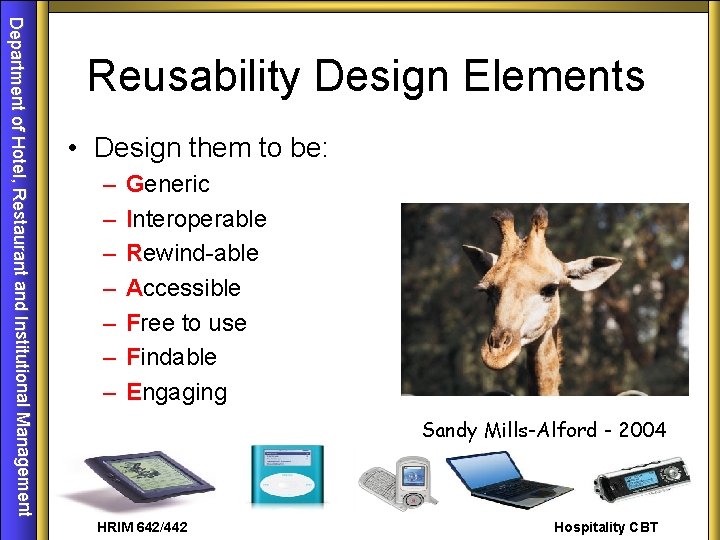 Department of Hotel, Restaurant and Institutional Management

Reusability Design Elements

• Design them to be:
– Generic
– Interoperable
– Rewind-able
– Accessible
– Free to use
– Findable
– Engaging

Sandy Mills-Alford - 2004

HRIM 642/442

Hospitality CBT